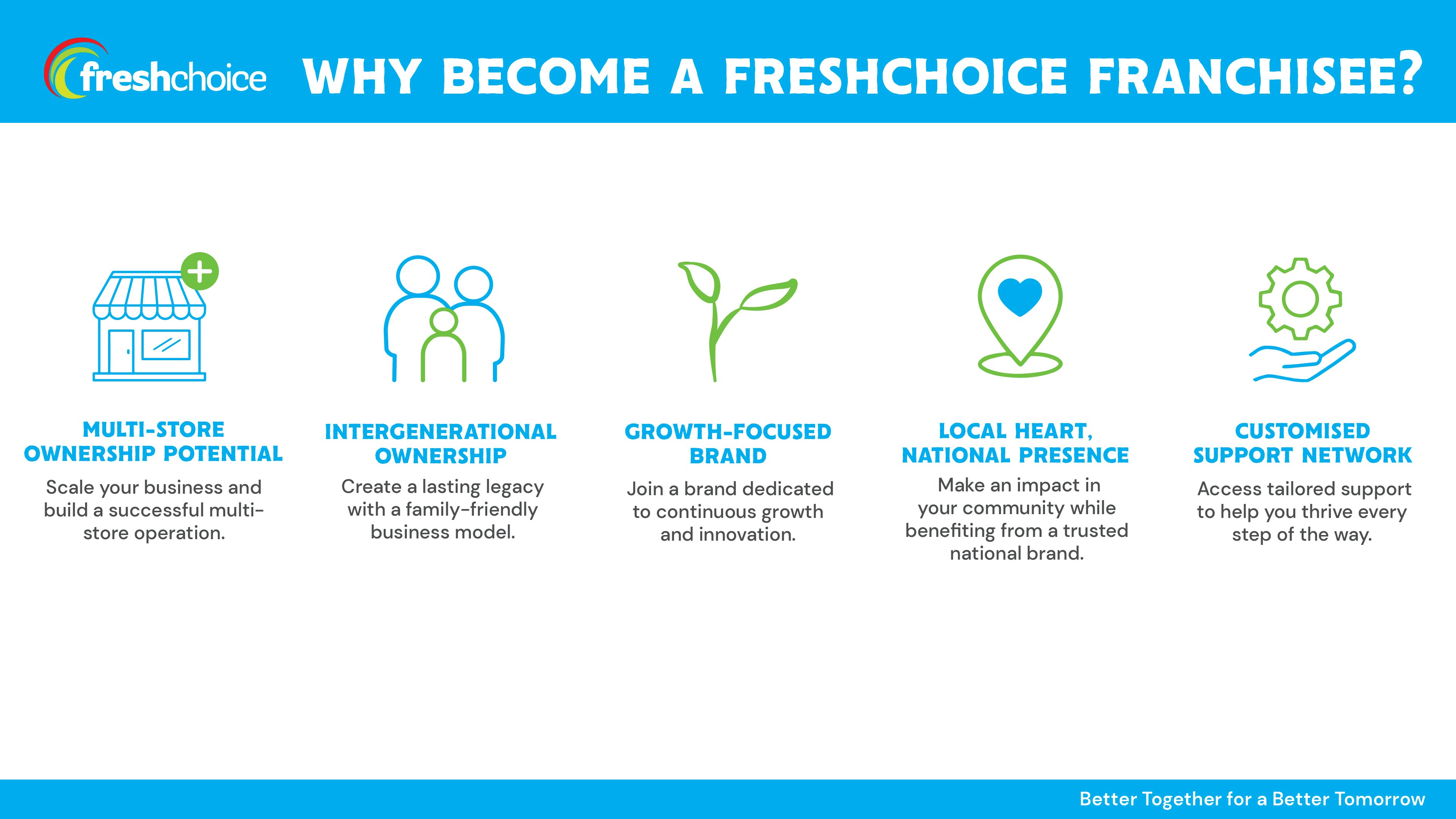 freshchoice

WHY BECOME A FRESHCHOICE FRANCHISEE?

MULTI-STORE OWNERSHIP POTENTIAL

Scale your business and build a successful multi-store operation.

INTERGENERATIONAL OWNERSHIP

Create a lasting legacy with a family-friendly business model.

GROWTH-FOCUSED BRAND

Join a brand dedicated to continuous growth and innovation.

LOCAL HEART, NATIONAL PRESENCE

Make an impact in your community while benefiting from a trusted national brand.

CUSTOMISED SUPPORT NETWORK

Access tailored support to help you thrive every step of the way.

Better Together for a Better Tomorrow